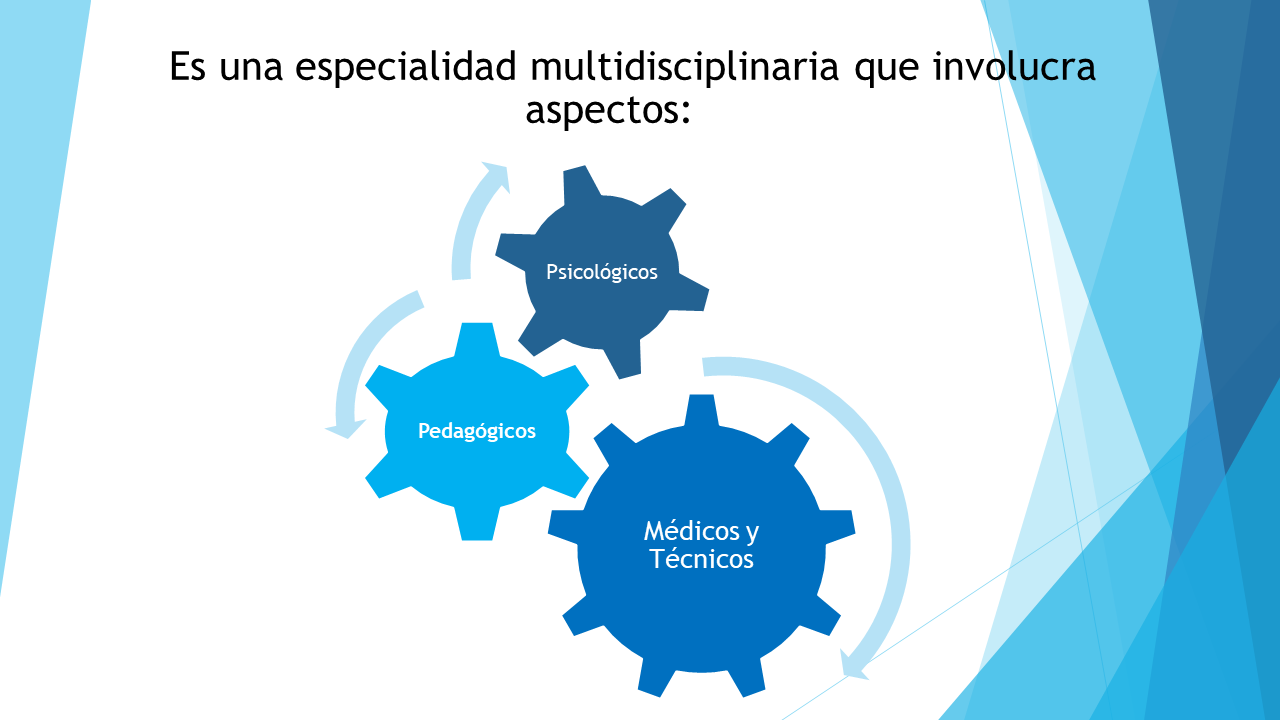 Es una especialidad multidisciplinaria que involucra aspectos:

Psicológicos

Pedagógicos

Médicos y Técnicos